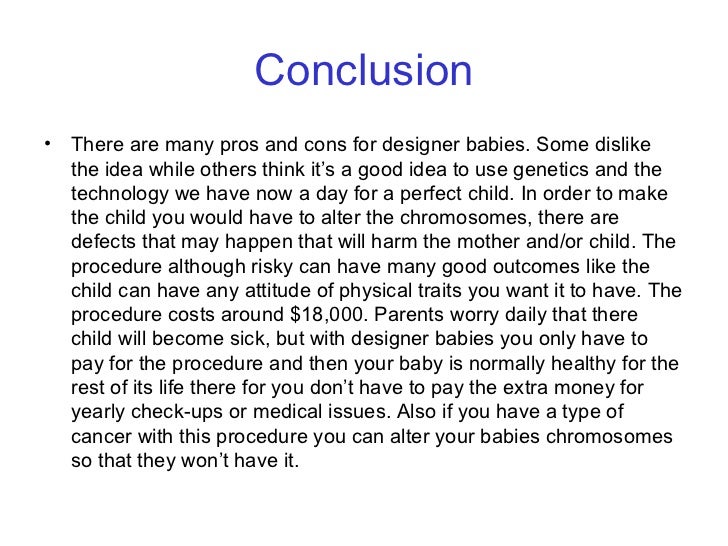 Conclusion

• There are many pros and cons for designer babies. Some dislike the idea while others think it's a good idea to use genetics and the technology we have now a day for a perfect child. In order to make the child you would have to alter the chromosomes, there are defects that may happen that will harm the mother and/or child. The procedure although risky can have many good outcomes like the child can have any attitude of physical traits you want it to have. The procedure costs around \$18,000. Parents worry daily that there child will become sick, but with designer babies you only have to pay for the procedure and then your baby is normally healthy for the rest of its life there for you don't have to pay the extra money for yearly check-ups or medical issues. Also if you have a type of cancer with this procedure you can alter your babies chromosomes so that they won't have it.